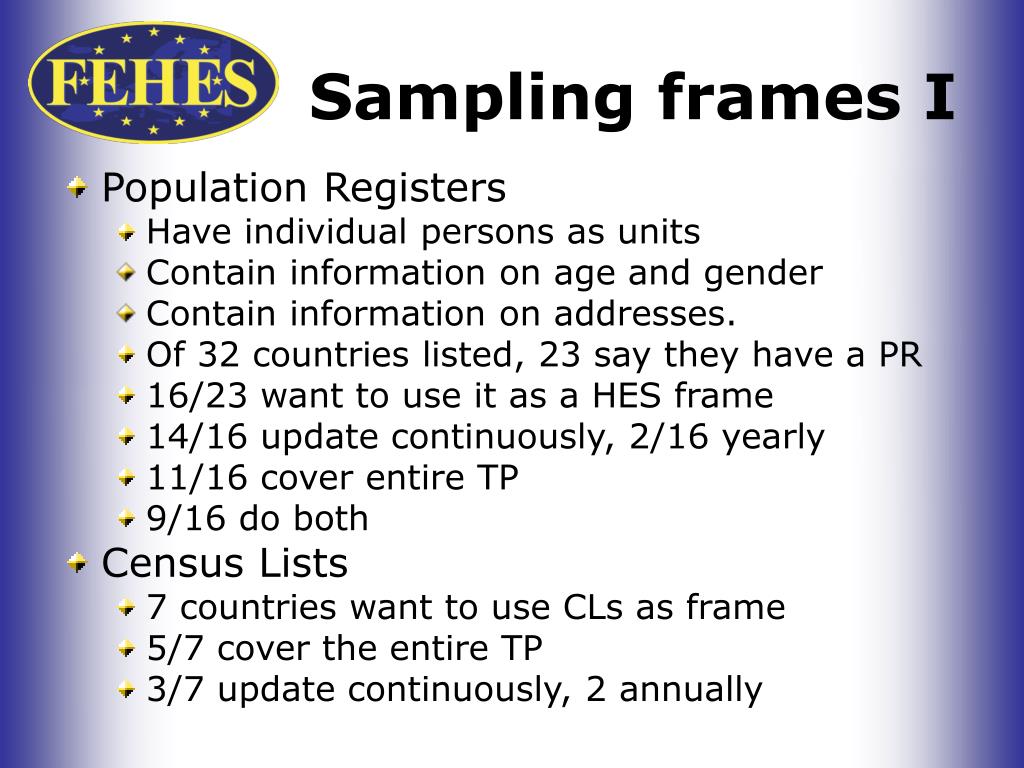 FEHES

Sampling frames I

Population Registers
Have individual persons as units
Contain information on age and gender
Contain information on addresses.
Of 32 countries listed, 23 say they have a PR
16/23 want to use it as a HES frame
14/16 update continuously, 2/16 yearly
11/16 cover entire TP
9/16 do both

Census Lists
7 countries want to use CLs as frame
5/7 cover the entire TP
3/7 update continuously, 2 annually